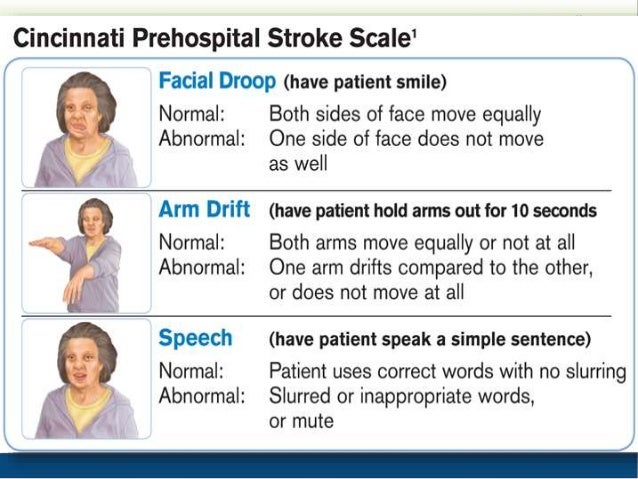 Cincinnati Prehospital Stroke Scale$^1$

Facial Droop (have patient smile)
Normal: Both sides of face move equally
Abnormal: One side of face does not move as well

Arm Drift (have patient hold arms out for 10 seconds
Normal: Both arms move equally or not at all
Abnormal: One arm drifts compared to the other, or does not move at all

Speech (have patient speak a simple sentence)
Normal: Patient uses correct words with no slurring
Abnormal: Slurred or inappropriate words, or mute